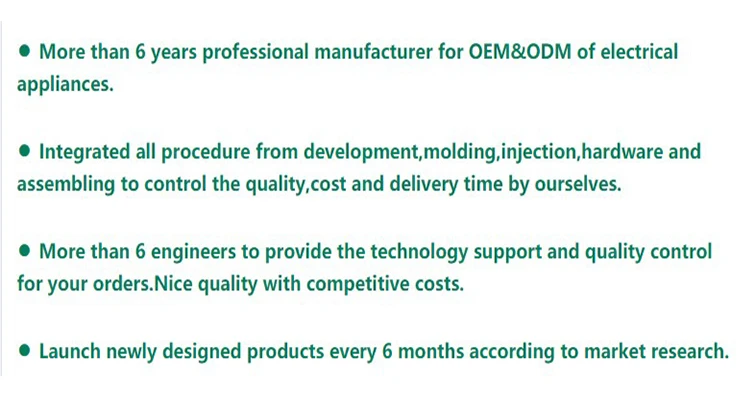 ● More than 6 years professional manufacturer for OEM&ODM of electrical appliances.

● Integrated all procedure from development,molding,injection,hardware and assembling to control the quality,cost and delivery time by ourselves.

● More than 6 engineers to provide the technology support and quality control for your orders.Nice quality with competitive costs.

● Launch newly designed products every 6 months according to market research.